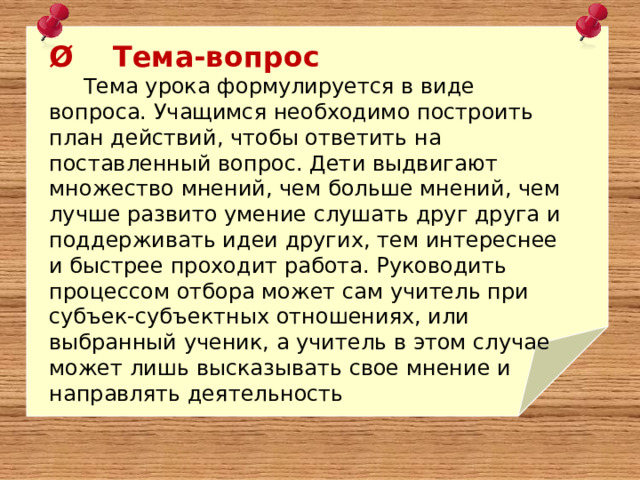 Ø Тема-вопрос

Тема урока формулируется в виде вопроса. Учащимся необходимо построить план действий, чтобы ответить на поставленный вопрос. Дети выдвигают множество мнений, чем больше мнений, чем лучше развито умение слушать друг друга и поддерживать идеи других, тем интереснее и быстрее проходит работа. Руководить процессом отбора может сам учитель при субъек-субъектных отношениях, или выбранный ученик, а учитель в этом случае может лишь высказывать свое мнение и направлять деятельность